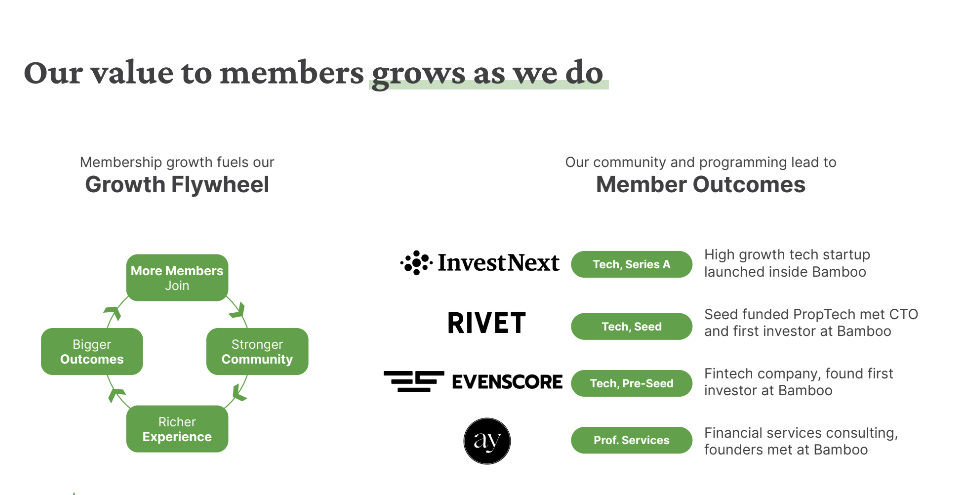 Our value to members grows as we do

Membership growth fuels our
Growth Flywheel

More Members Join

Stronger Community

Richer Experience

Bigger Outcomes

Our community and programming lead to
Member Outcomes

InvestNext
Tech, Series A
High growth tech startup launched inside Bamboo

RIVET
Tech, Seed
Seed funded PropTech met CTO and first investor at Bamboo

EVENSCORE
Tech, Pre-Seed
Fintech company, found first investor at Bamboo

ay
Prof. Services
Financial services consulting, founders met at Bamboo